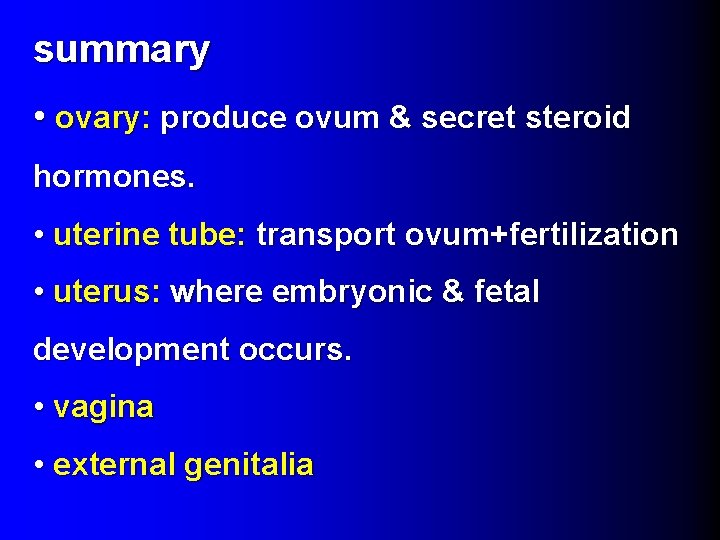 summary

• ovary: produce ovum & secret steroid hormones.

• uterine tube: transport ovum+fertilization

• uterus: where embryonic & fetal development occurs.

• vagina

• external genitalia